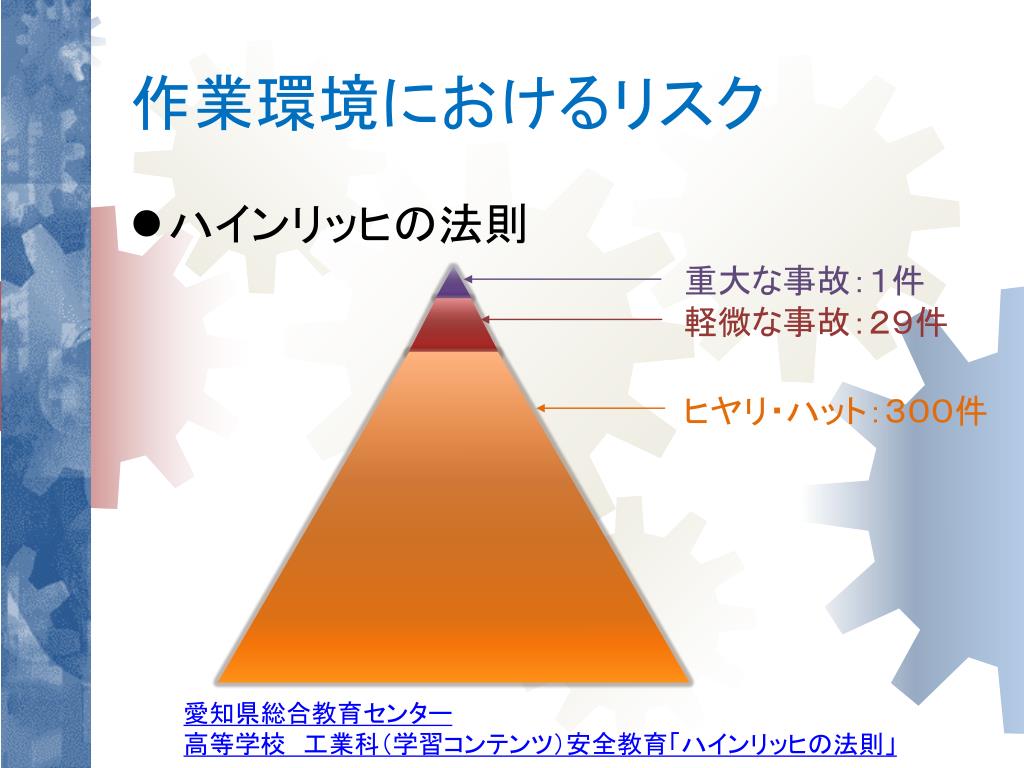 作業環境におけるリスク

●ハインリッヒの法則

重大な事故：1件
軽微な事故：29件
ヒヤリ・ハット：300件

愛知県総合教育センター
高等学校　工業科（学習コンテンツ）安全教育「ハインリッヒの法則」